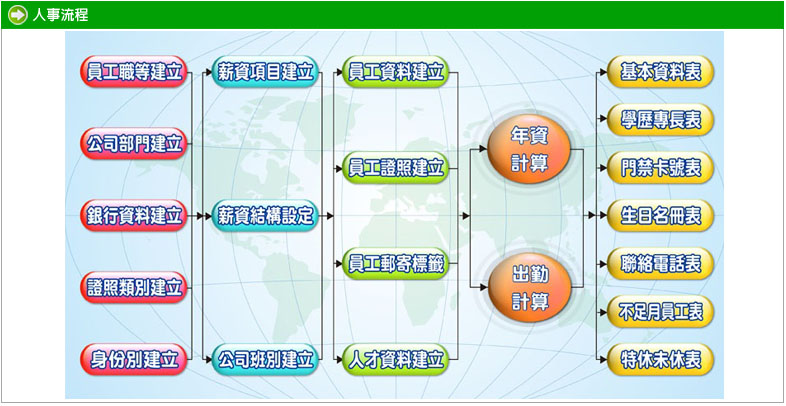 人事流程

員工職等建立
公司部門建立
銀行資料建立
證照類別建立
身份別建立

薪資項目建立
薪資結構設定
公司班別建立

員工資料建立
員工證照建立
員工郵寄標籤
人才資料建立

年資計算
出勤計算

基本資料表
學歷專長表
門禁卡號表
生日名冊表
聯絡電話表
不足月員工表
特休未休表